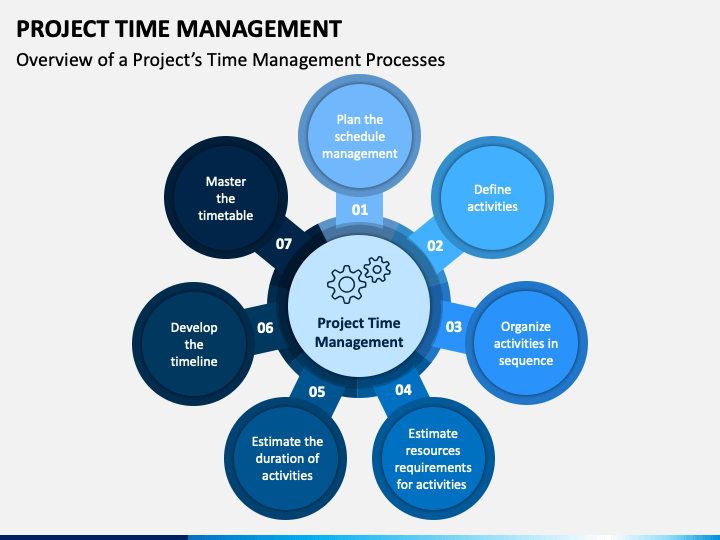 PROJECT TIME MANAGEMENT

Overview of a Project's Time Management Processes

Project Time Management

01
Plan the schedule management

02
Define activities

03
Organize activities in sequence

04
Estimate resources requirements for activities

05
Estimate the duration of activities

06
Develop the timeline

07
Master the timetable